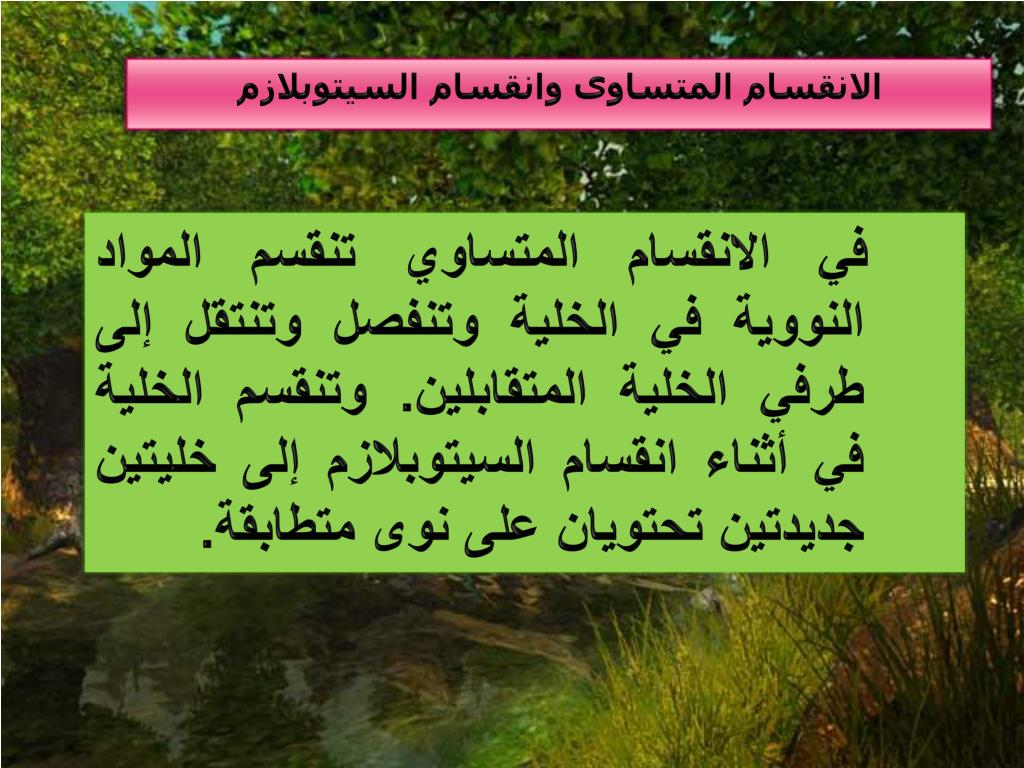 الانقسام المتساوى وانقسام السيتوبلازم

في الانقسام المتساوي تنقسم المواد النووية في الخلية وتنفصل وتنتقل إلى طرفي الخلية المتقابلين. وتنقسم الخلية في أثناء انقسام السيتوبلازم إلى خليتين جديدتين تحتويان على نوى متطابقة.